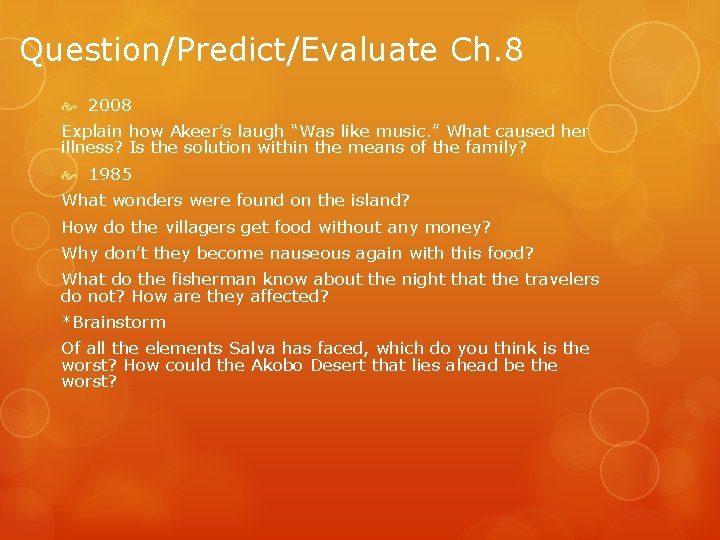 Question/Predict/Evaluate Ch.8

2008

Explain how Akeer's laugh "Was like music." What caused her illness? Is the solution within the means of the family?

1985

What wonders were found on the island?

How do the villagers get food without any money?

Why don't they become nauseous again with this food?

What do the fisherman know about the night that the travelers do not? How are they affected?

*Brainstorm

Of all the elements Salva has faced, which do you think is the worst? How could the Akobo Desert that lies ahead be the worst?